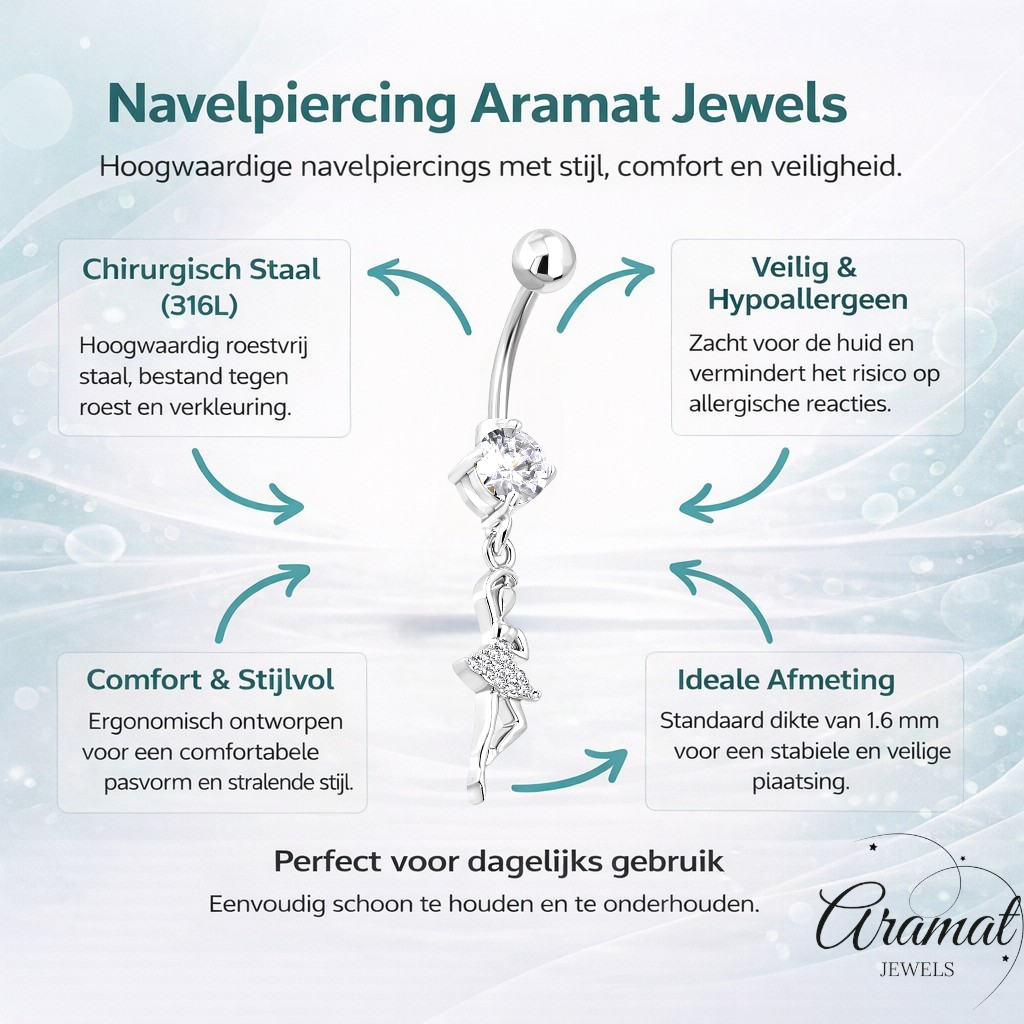 Navelpiercing Aramat Jewels

Hoogwaardige navelpiercings met stijl, comfort en veiligheid.

Chirurgisch Staal (316L)

Hoogwaardig roestvrij staal, bestand tegen roest en verkleuring.

Veilig & Hypoallergeen

Zacht voor de huid en vermindert het risico op allergische reacties.

Comfort & Stijlvol

Ergonomisch ontworpen voor een comfortabele pasvorm en stralende stijl.

Ideale Afmeting

Standaard dikte van 1.6 mm voor een stabiele en veilige piaatsing.

Perfect voor dagelijks gebruik

Eenvoudig schoon te houden en te onderhouden.

Aramat
JEWELS